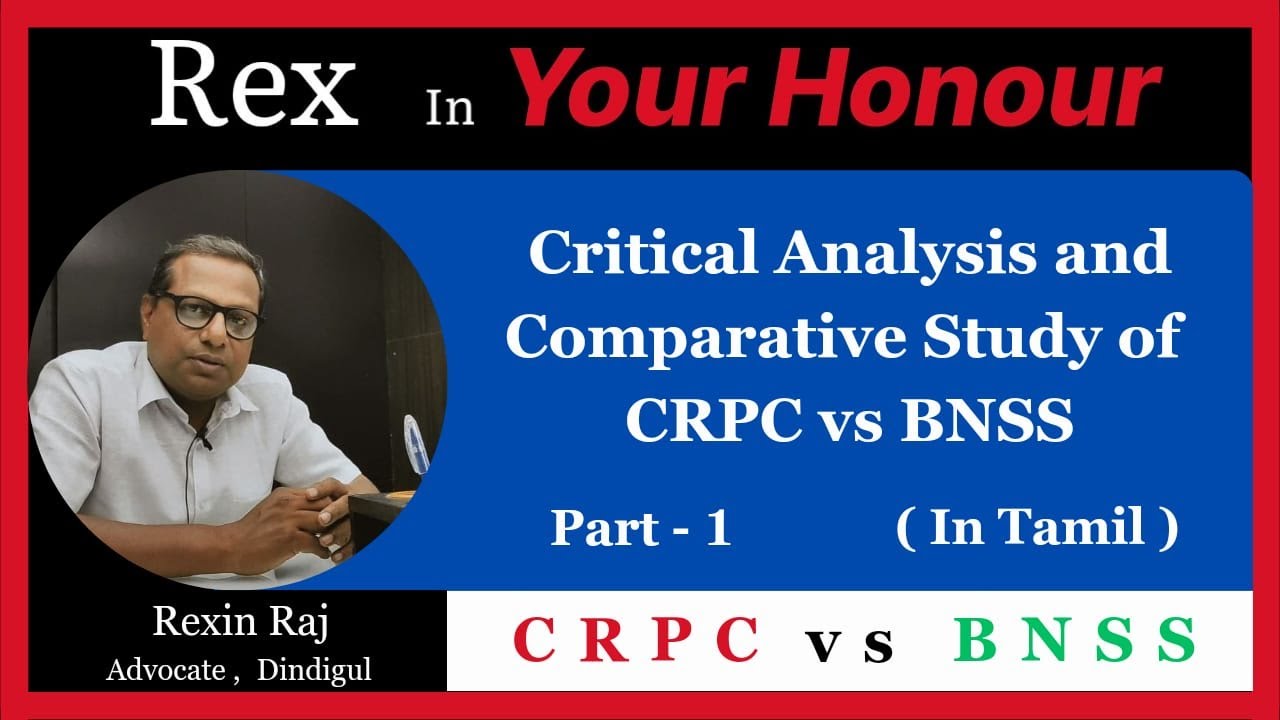 Rex In Your Honour

Critical Analysis and Comparative Study of CRPC vs BNSS

Part - 1 ( In Tamil )

Rexin Raj
Advocate , Dindigul

C R P C v s B N S S